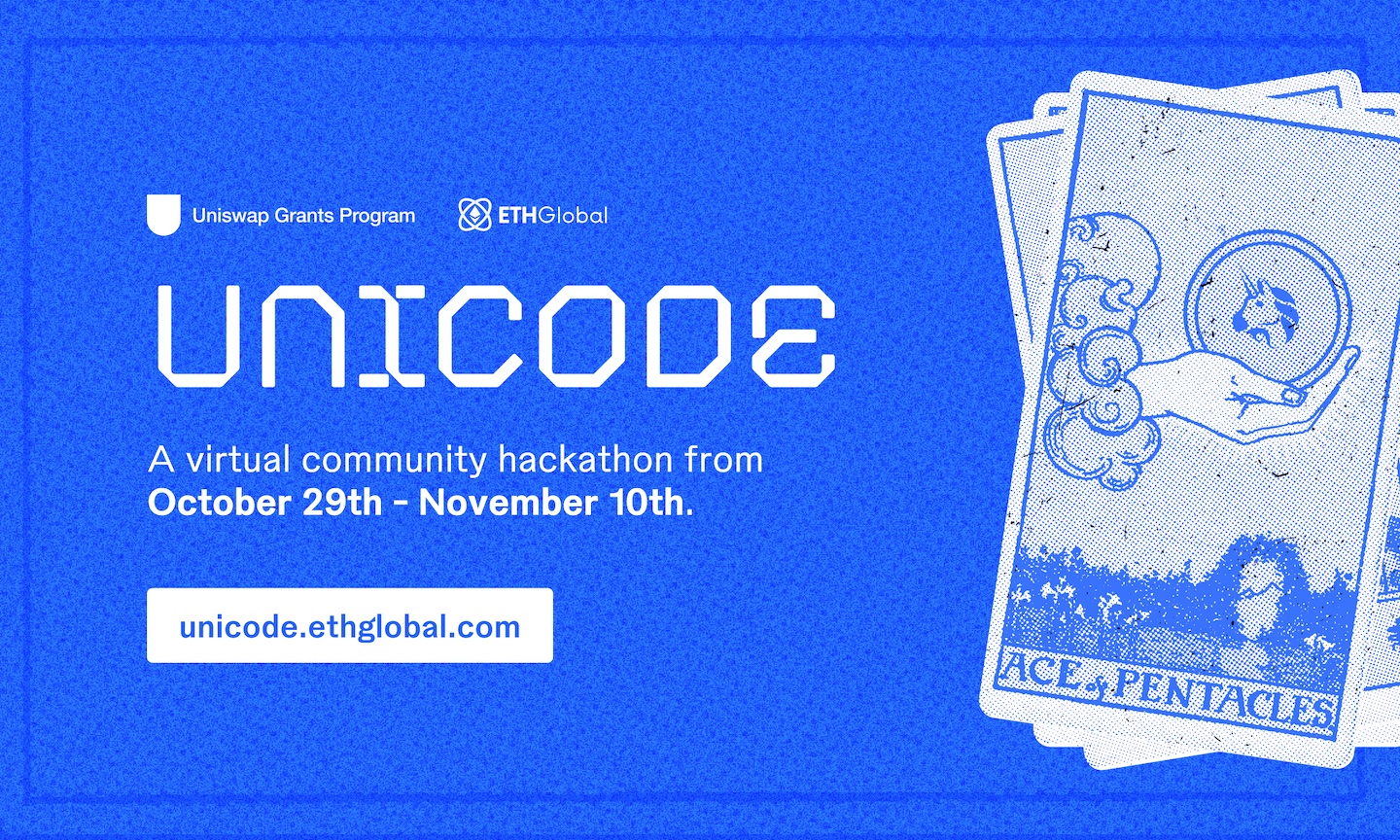 Uniswap Grants Program ETHGlobal

UNICODE

A virtual community hackathon from
October 29th - November 10th.

unicode.ethglobal.com

ACE of PENTACLES